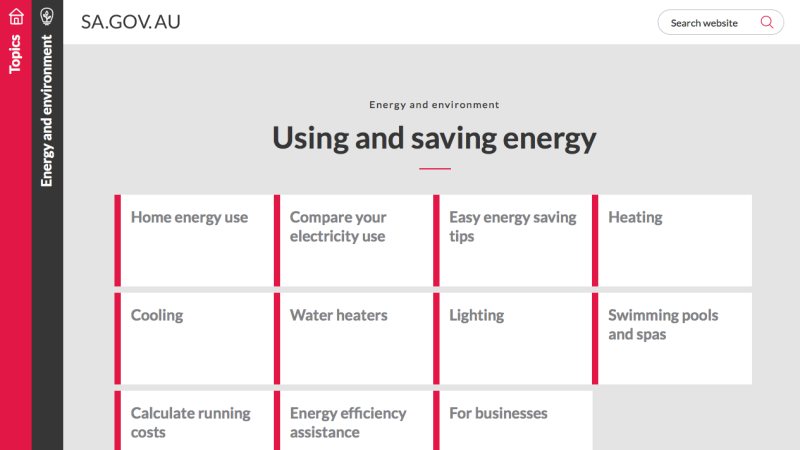 Topics

Energy and environment

SA.GOV.AU

Search website

Energy and environment

Using and saving energy

Home energy use

Compare your electricity use

Easy energy saving tips

Heating

Cooling

Water heaters

Lighting

Swimming pools and spas

Calculate running costs

Energy efficiency assistance

For businesses